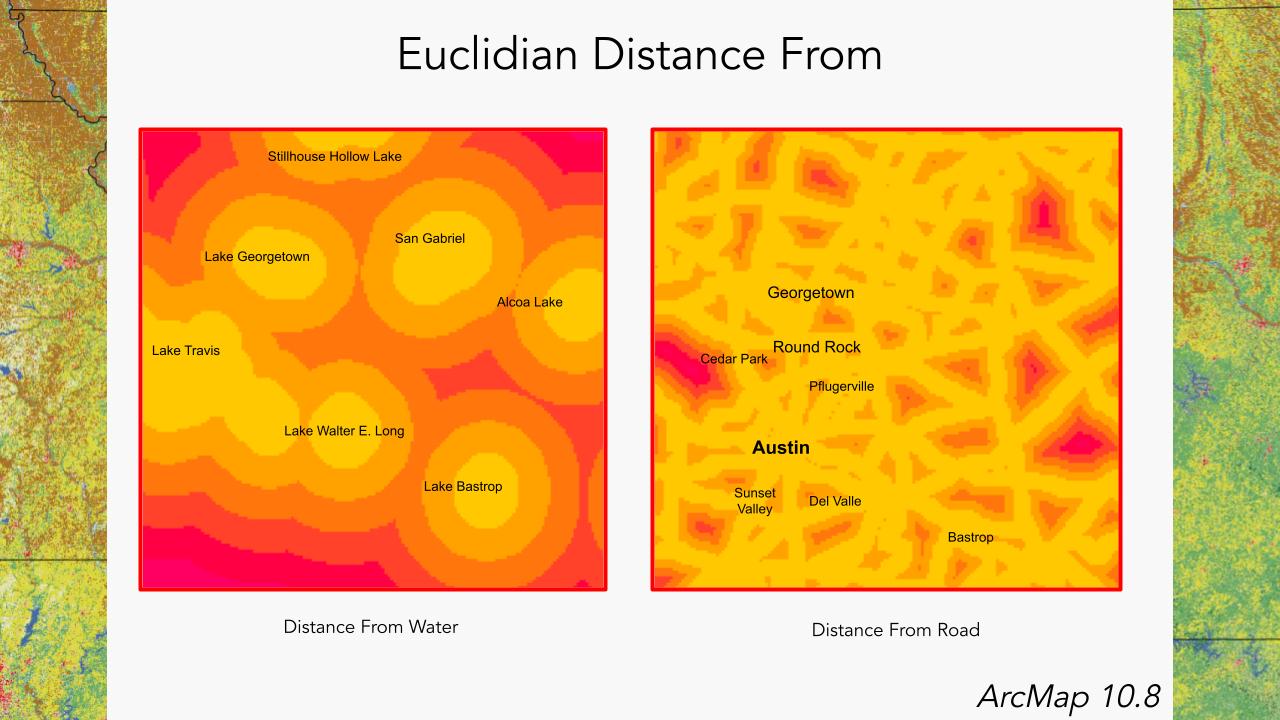 Euclidian Distance From

Stillhouse Hollow Lake
Lake Georgetown
San Gabriel
Alcoa Lake
Lake Travis
Lake Walter E. Long
Lake Bastrop

Distance From Water

Georgetown
Round Rock
Cedar Park
Pflugerville
Austin
Sunset Valley
Del Valle
Bastrop

Distance From Road

ArcMap 10.8